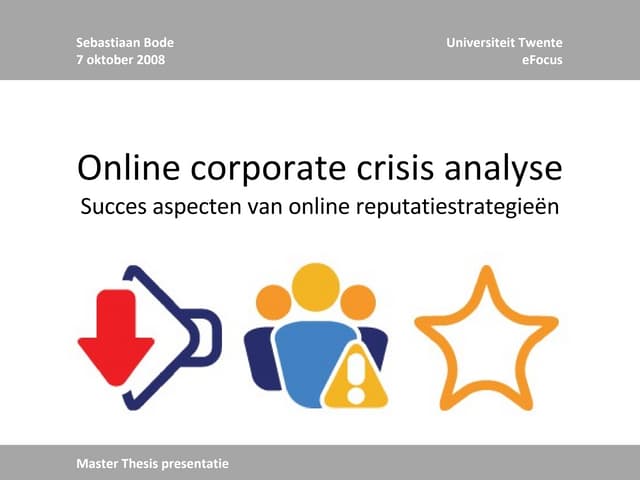 Sebastiaan Bode
7 oktober 2008

Universiteit Twente
eFocus

Online corporate crisis analyse
Succes aspecten van online reputatiestrategieën

Master Thesis presentatie